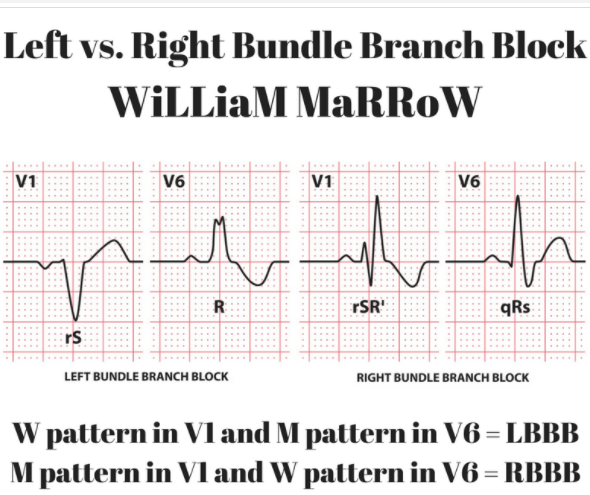 Left vs. Right Bundle Branch Block
WiLLiaM MaRRoW

V1

rS

V6

R

LEFT BUNDLE BRANCH BLOCK

V1

rSR'

V6

qRs

RIGHT BUNDLE BRANCH BLOCK

W pattern in V1 and M pattern in V6 = LBBB
M pattern in V1 and W pattern in V6 = RBBB